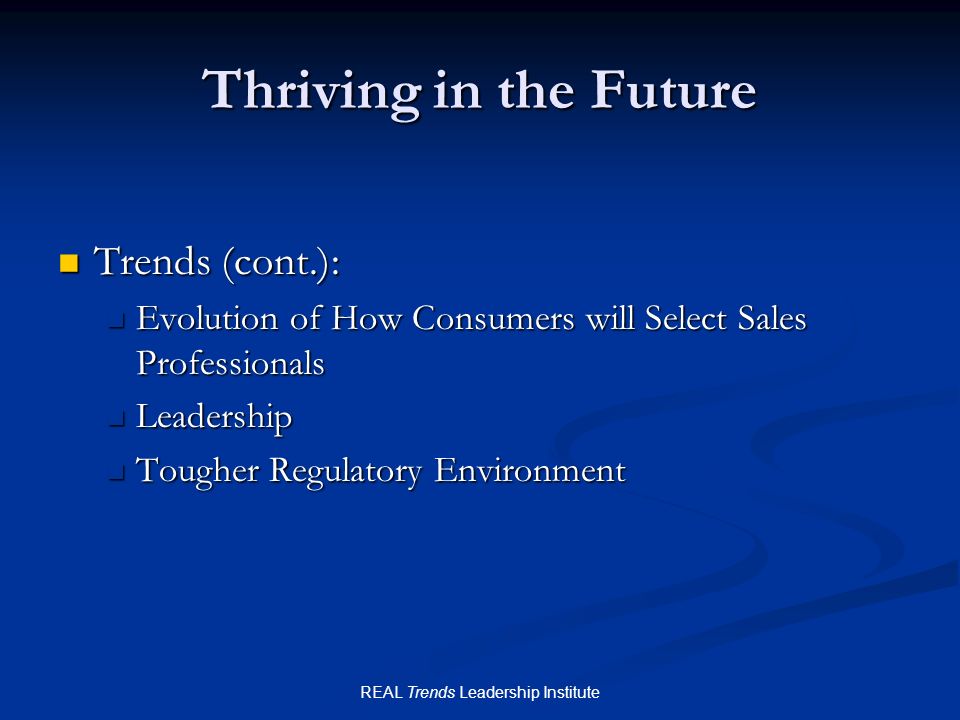 Thriving in the Future

Trends (cont.):

Evolution of How Consumers will Select Sales Professionals

Leadership

Tougher Regulatory Environment

REAL Trends Leadership Institute